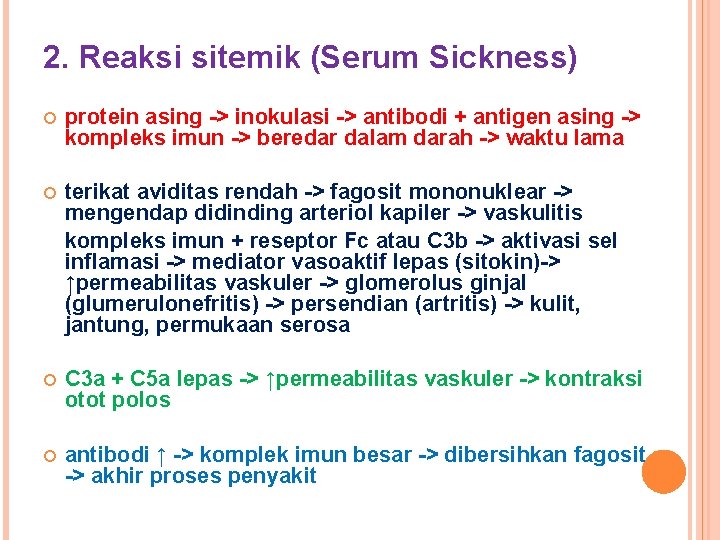 2. Reaksi sitemik (Serum Sickness)

protein asing -> inokulasi -> antibodi + antigen asing -> kompleks imun -> beredar dalam darah -> waktu lama

terikat aviditas rendah -> fagosit mononuklear -> mengendap didinding arteriol kapiler -> vaskulitis

kompleks imun + reseptor Fc atau C3b -> aktivasi sel inflamasi -> mediator vasoaktif lepas (sitokin)-> ↑permeabilitas vaskuler -> glomerolus ginjal (glumerulonefritis) -> persendian (artritis) -> kulit, jantung, permukaan serosa

C3a + C5a lepas -> ↑permeabilitas vaskuler -> kontraksi otot polos

antibodi ↑ -> komplek imun besar -> dibersihkan fagosit -> akhir proses penyakit